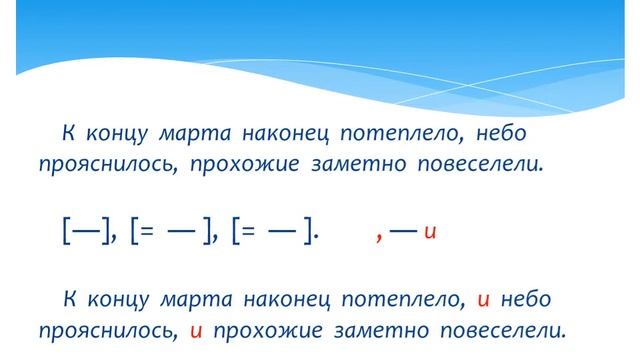 К концу марта наконец потеплело, небо прояснилось, прохожие заметно повеселели.

[—], [= — ], [= — ].     , — и

К концу марта наконец потеплело, и небо прояснилось, и прохожие заметно повеселели.